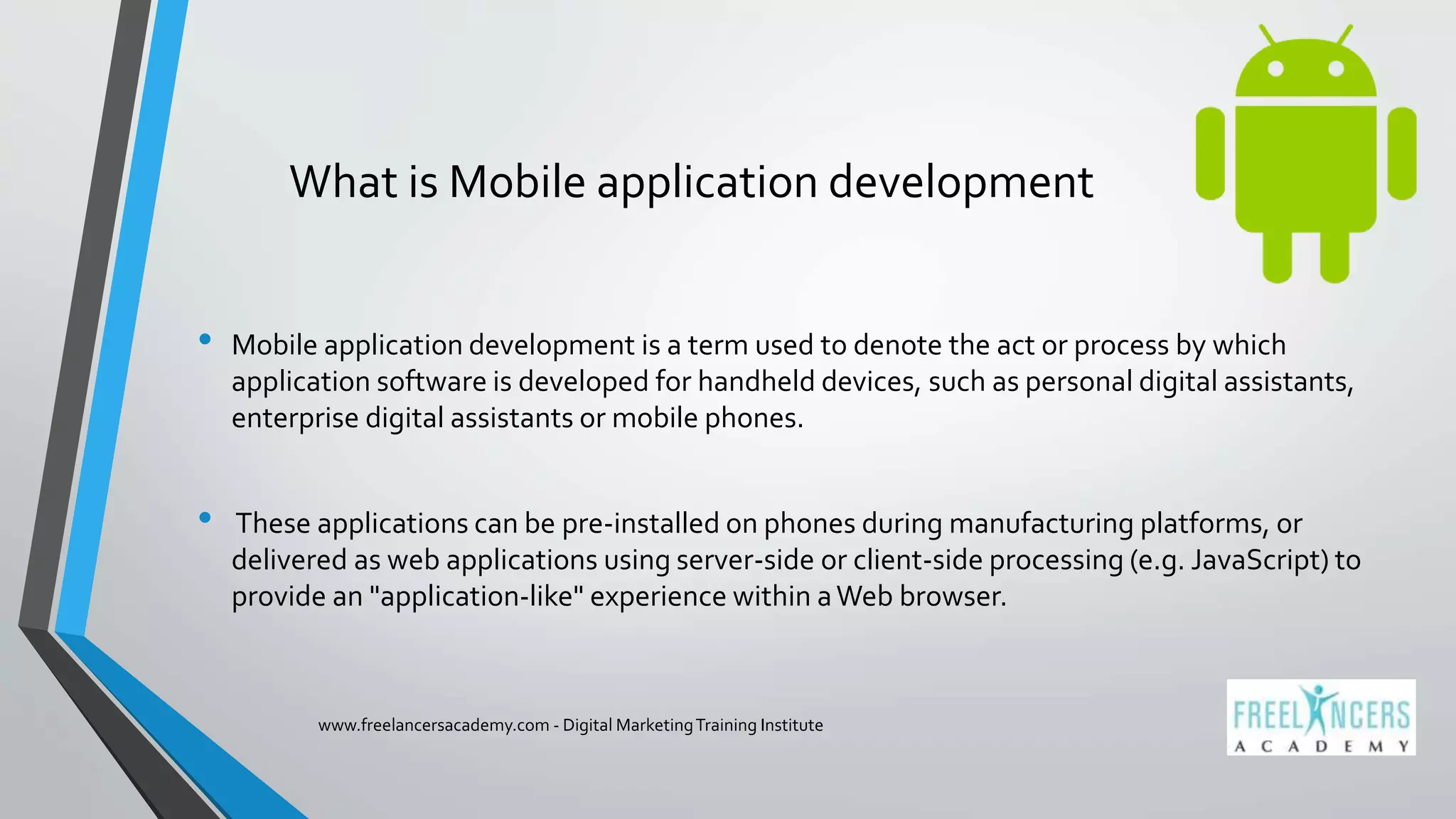 What is Mobile application development

• Mobile application development is a term used to denote the act or process by which application software is developed for handheld devices, such as personal digital assistants, enterprise digital assistants or mobile phones.

• These applications can be pre-installed on phones during manufacturing platforms, or delivered as web applications using server-side or client-side processing (e.g. JavaScript) to provide an "application-like" experience within a Web browser.

www.freelancersacademy.com - Digital Marketing Training Institute

FREELANCERS
ACADEMY